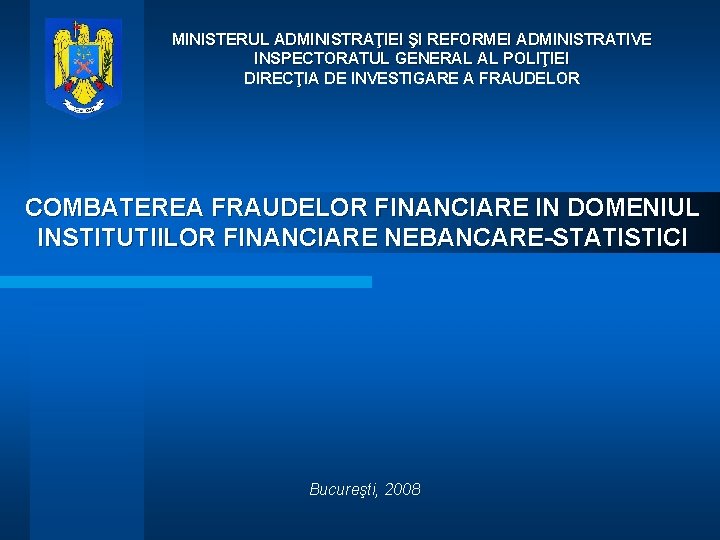 MINISTERUL ADMINISTRAŢIEI ŞI REFORMEI ADMINISTRATIVE
INSPECTORATUL GENERAL AL POLIŢIEI
DIRECŢIA DE INVESTIGARE A FRAUDELOR

COMBATEREA FRAUDELOR FINANCIARE IN DOMENIUL INSTITUTIILOR FINANCIARE NEBANCARE-STATISTICI

Bucureşti, 2008